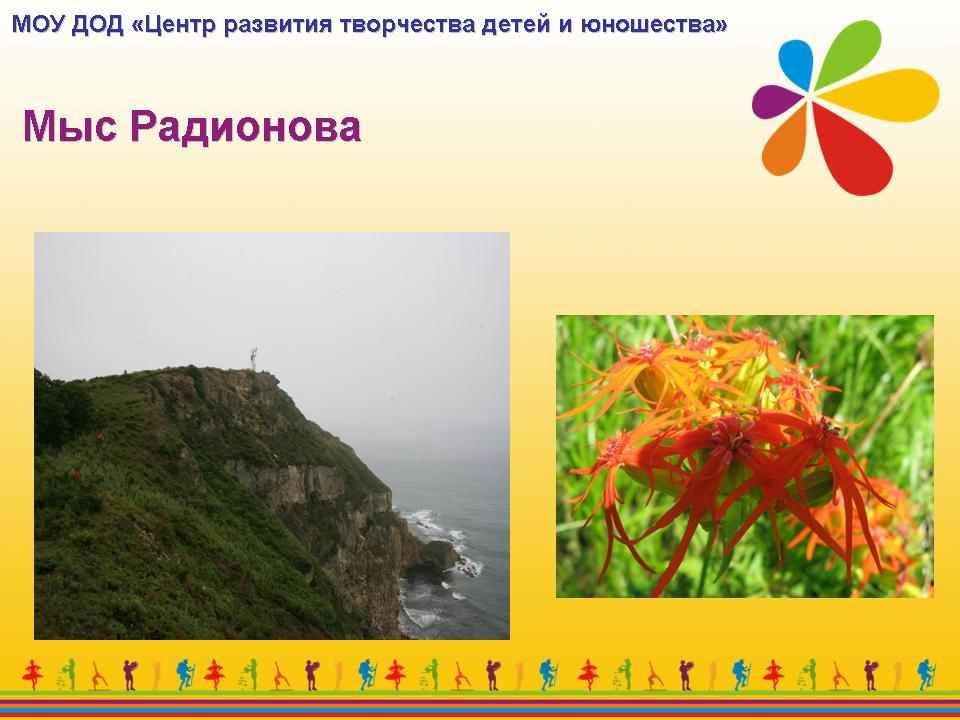 МОУ ДОД «Центр развития творчества детей и юношества»

Мыс Радионова